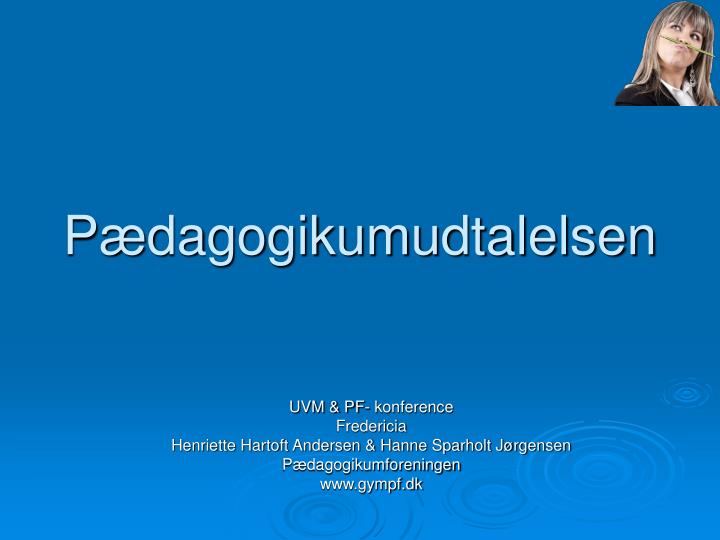 Pædagogikumudtalelsen

UVM & PF- konference
Fredericia
Henriette Hartoft Andersen & Hanne Sparholt Jørgensen
Pædagogikumforeningen
www.gympf.dk